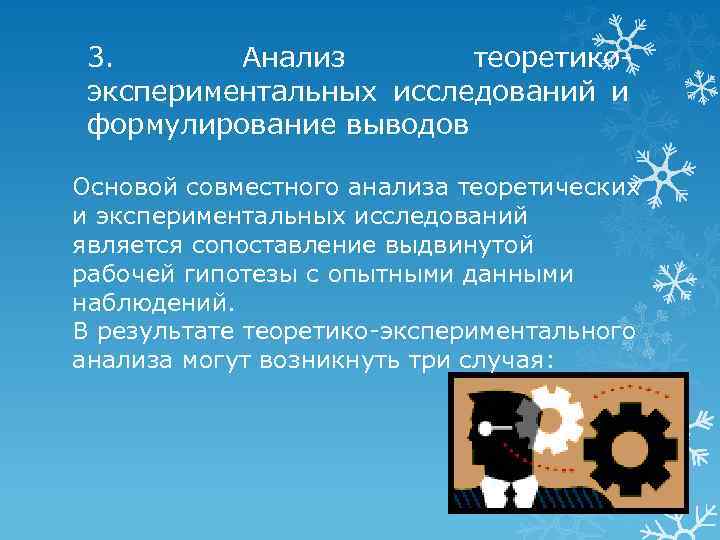 3. Анализ теоретико-экспериментальных исследований и формулирование выводов

Основой совместного анализа теоретических и экспериментальных исследований является сопоставление выдвинутой рабочей гипотезы с опытными данными наблюдений.
В результате теоретико-экспериментального анализа могут возникнуть три случая: